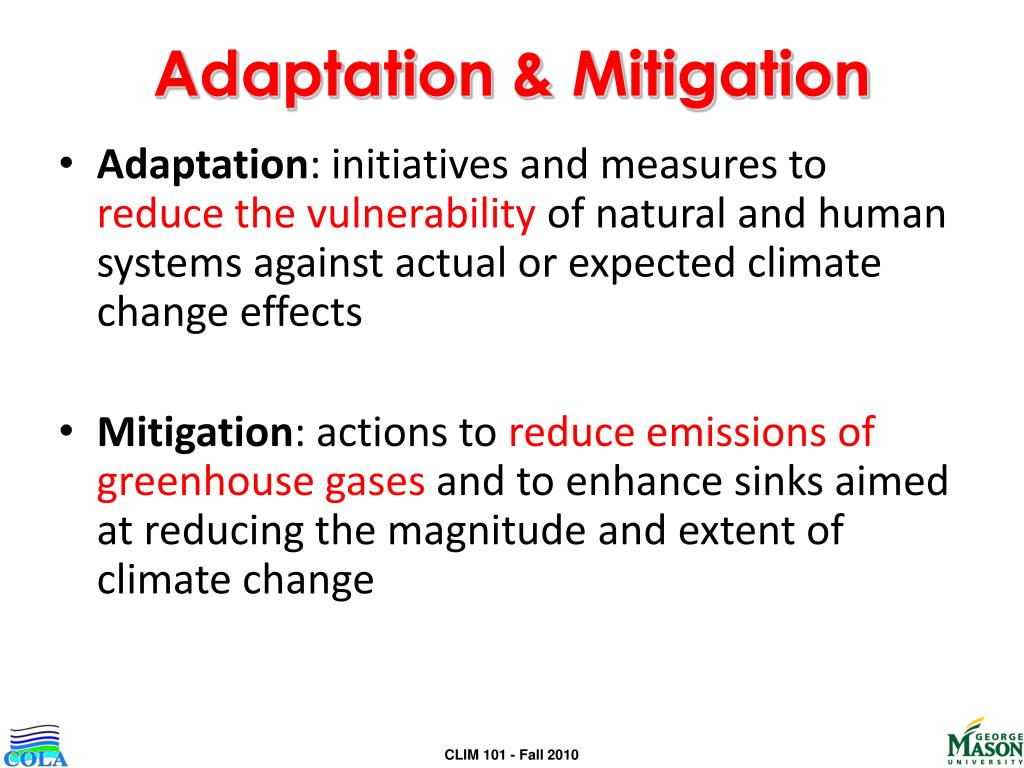 Adaptation & Mitigation

• Adaptation: initiatives and measures to reduce the vulnerability of natural and human systems against actual or expected climate change effects

• Mitigation: actions to reduce emissions of greenhouse gases and to enhance sinks aimed at reducing the magnitude and extent of climate change

COLA

CLIM 101 - Fall 2010

GEORGE MASON UNIVERSITY